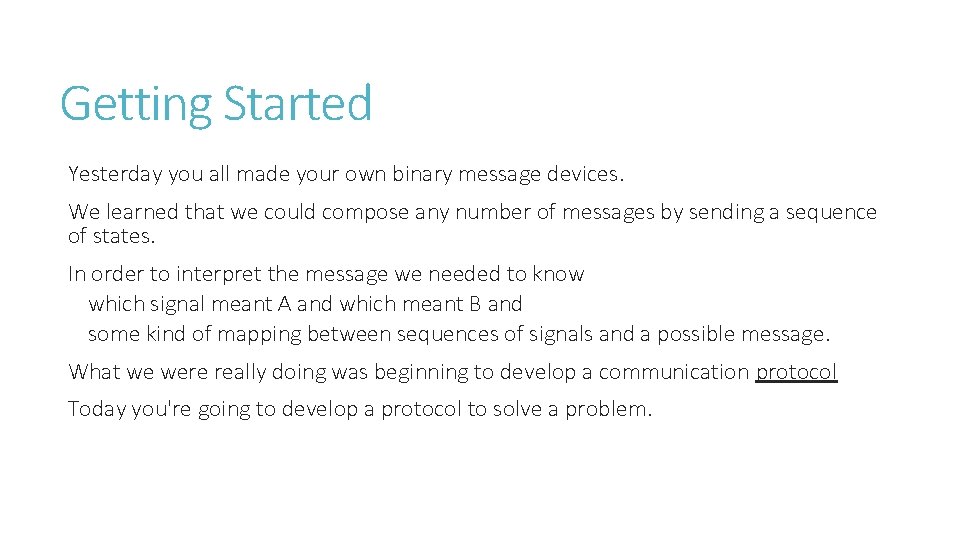 Getting Started

Yesterday you all made your own binary message devices.

We learned that we could compose any number of messages by sending a sequence of states.

In order to interpret the message we needed to know
which signal meant A and which meant B and
some kind of mapping between sequences of signals and a possible message.

What we were really doing was beginning to develop a communication protocol

Today you're going to develop a protocol to solve a problem.